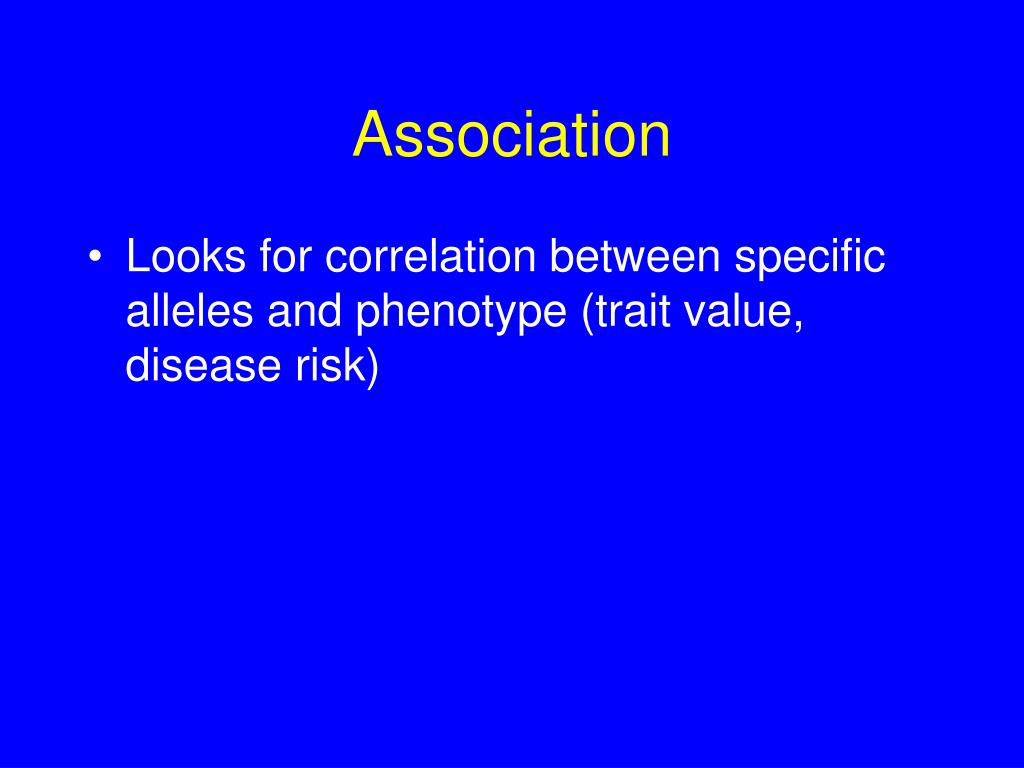 Association

• Looks for correlation between specific alleles and phenotype (trait value, disease risk)